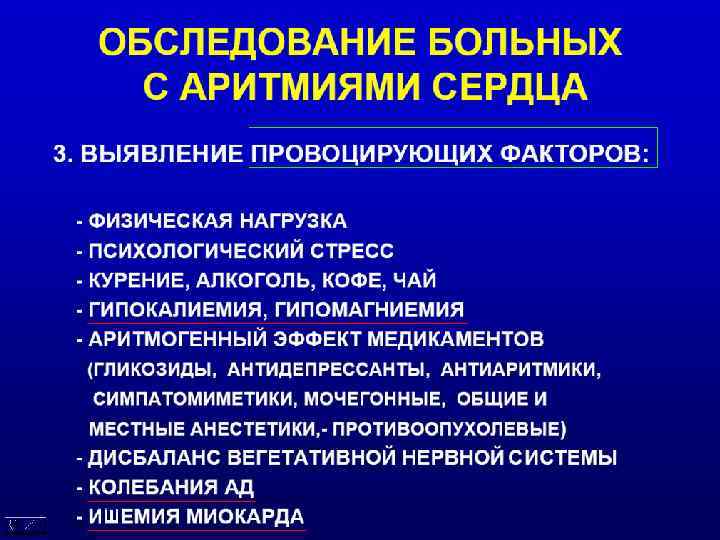 ОБСЛЕДОВАНИЕ БОЛЬНЫХ С АРИТМИЯМИ СЕРДЦА

3. ВЫЯВЛЕНИЕ ПРОВОЦИРУЮЩИХ ФАКТОРОВ:

- ФИЗИЧЕСКАЯ НАГРУЗКА
- ПСИХОЛОГИЧЕСКИЙ СТРЕСС
- КУРЕНИЕ, АЛКОГОЛЬ, КОФЕ, ЧАЙ
- ГИПОКАЛИЕМИЯ, ГИПОМАГНИЕМИЯ
- АРИТМОГЕННЫЙ ЭФФЕКТ МЕДИКАМЕНТОВ (ГЛИКОЗИДЫ, АНТИДЕПРЕССАНТЫ, АНТИАРИТМИКИ, СИМПАТОМИМЕТИКИ, МОЧЕГОННЫЕ, ОБЩИЕ И МЕСТНЫЕ АНЕСТЕТИКИ,- ПРОТИВООПУХОЛЕВЫЕ)
- ДИСБАЛАНС ВЕГЕТАТИВНОЙ НЕРВНОЙ СИСТЕМЫ
- КОЛЕБАНИЯ АД
- ИШЕМИЯ МИОКАРДА